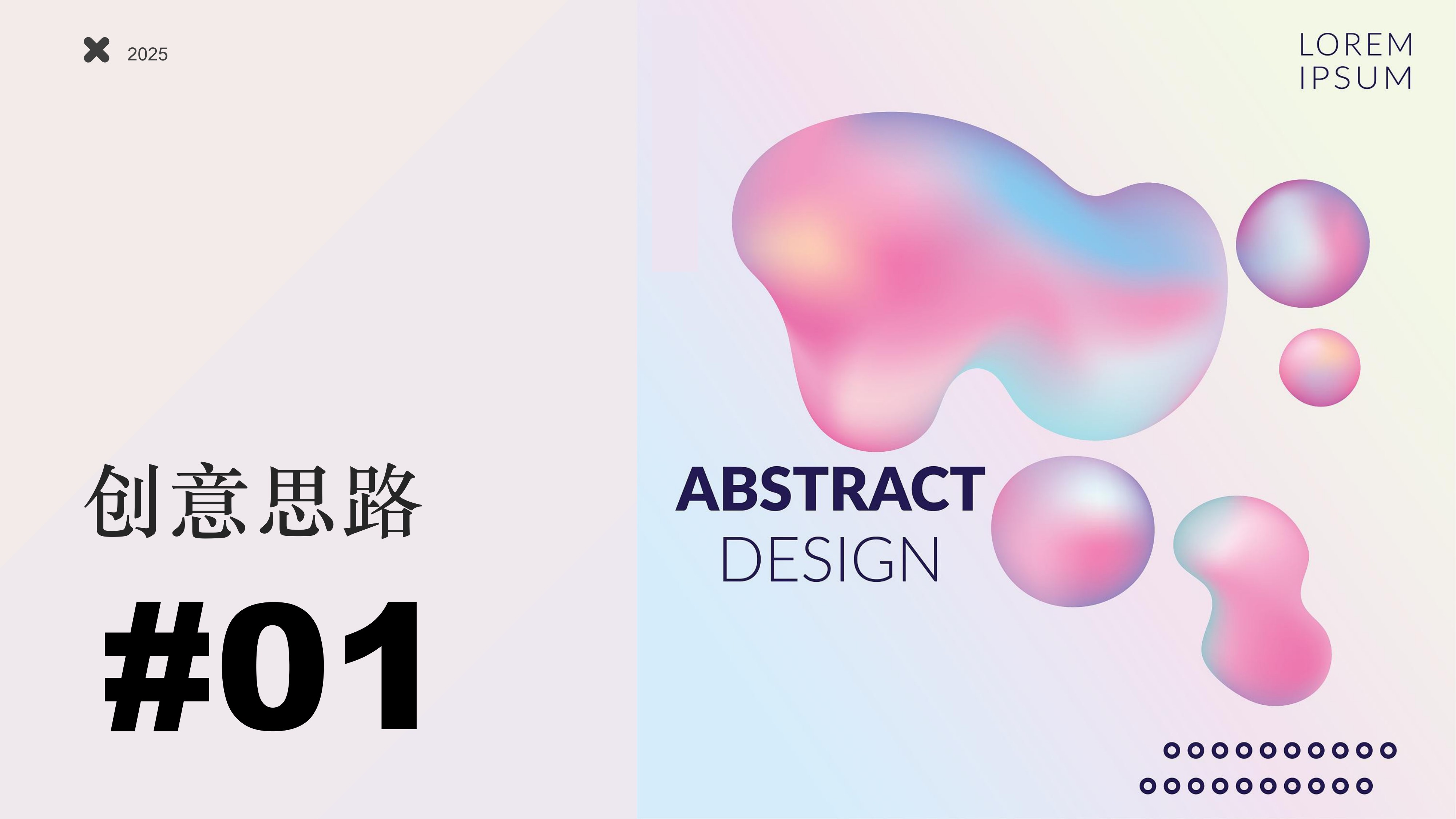 2025

LOREM
IPSUM

创意思路

#01

ABSTRACT
DESIGN